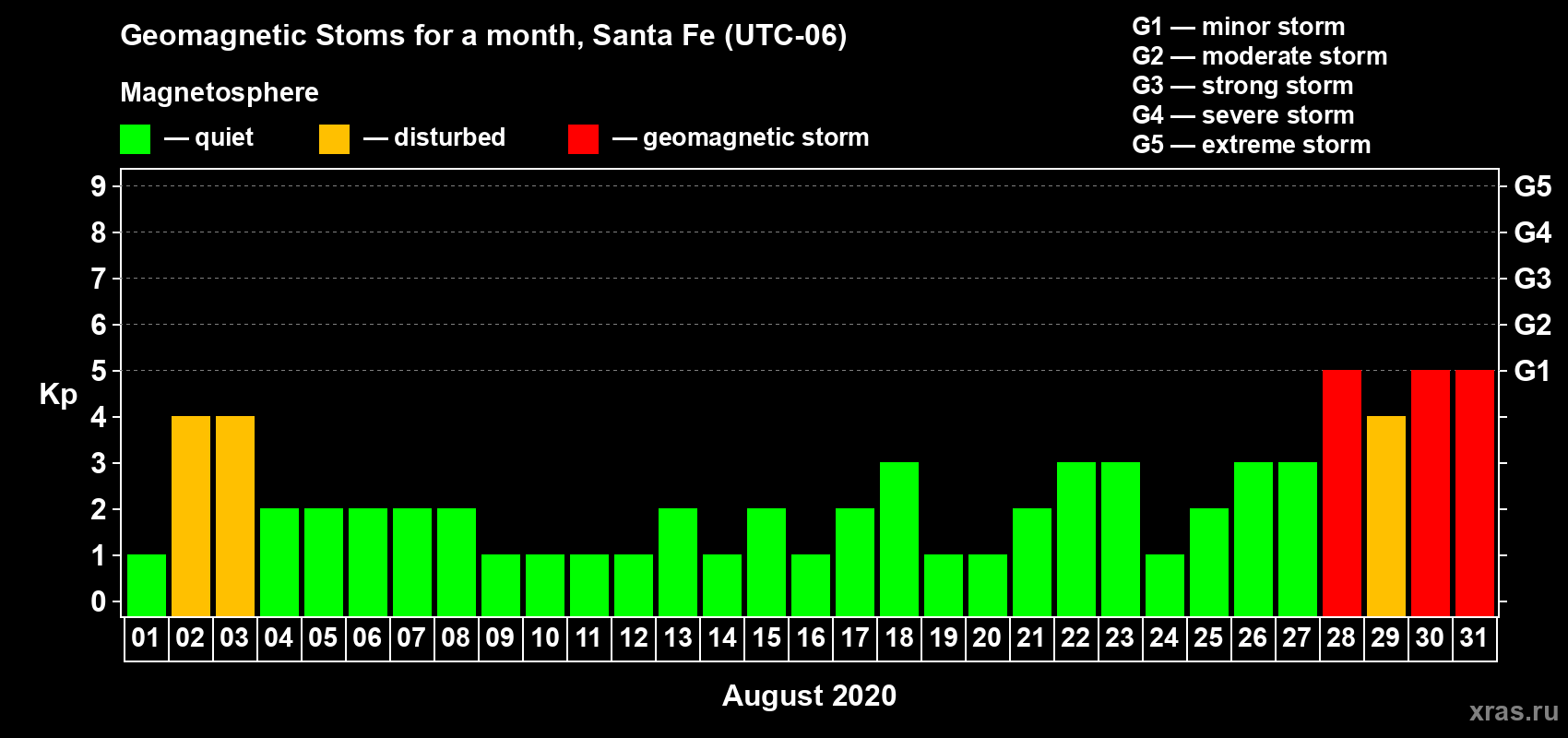 Geomagnetic Stoms for a month, Santa Fe (UTC-06)

Magnetosphere

— quiet — disturbed — geomagnetic storm

G1 — minor storm
G2 — moderate storm
G3 — strong storm
G4 — severe storm
G5 — extreme storm

Kp

9
8
7
6
5
4
3
2
1
0

G5
G4
G3
G2
G1

01 02 03 04 05 06 07 08 09 10 11 12 13 14 15 16 17 18 19 20 21 22 23 24 25 26 27 28 29 30 31

August 2020

xras.ru